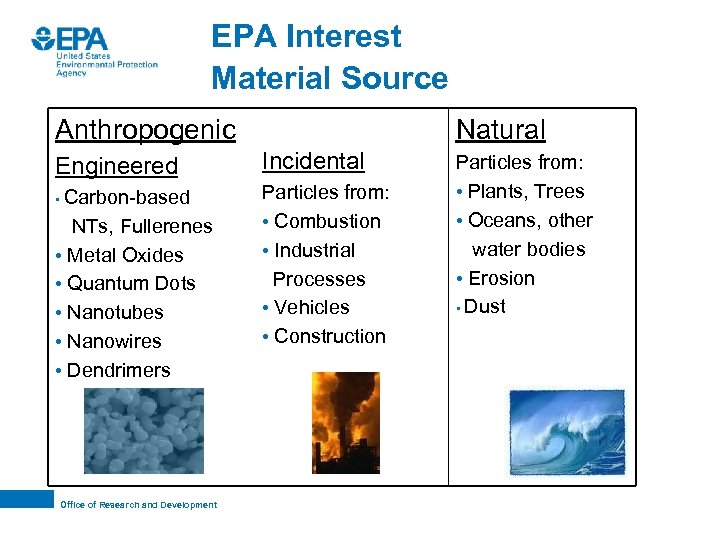 EPA
United States Environmental Protection Agency

EPA Interest
Material Source

Anthropogenic

Engineered
• Carbon-based NTs, Fullerenes
• Metal Oxides
• Quantum Dots
• Nanotubes
• Nanowires
• Dendrimers

Incidental
Particles from:
• Combustion
• Industrial Processes
• Vehicles
• Construction

Natural
Particles from:
• Plants, Trees
• Oceans, other water bodies
• Erosion
• Dust

Office of Research and Development